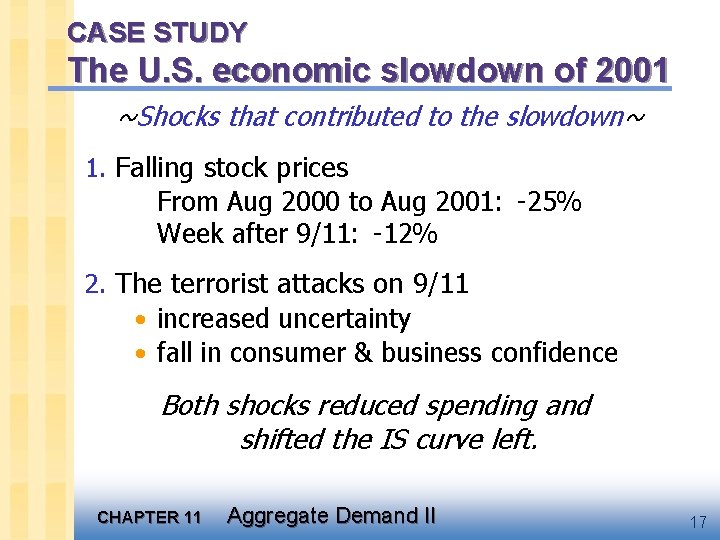 CASE STUDY
The U.S. economic slowdown of 2001

~Shocks that contributed to the slowdown~

1. Falling stock prices
From Aug 2000 to Aug 2001: -25%
Week after 9/11: -12%

2. The terrorist attacks on 9/11
• increased uncertainty
• fall in consumer & business confidence

Both shocks reduced spending and shifted the IS curve left.

CHAPTER 11 Aggregate Demand II
17